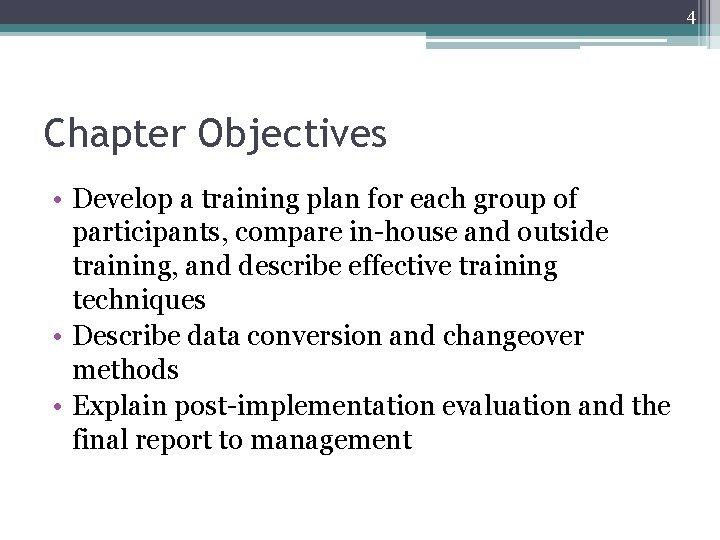 4

Chapter Objectives

• Develop a training plan for each group of participants, compare in-house and outside training, and describe effective training techniques
• Describe data conversion and changeover methods
• Explain post-implementation evaluation and the final report to management